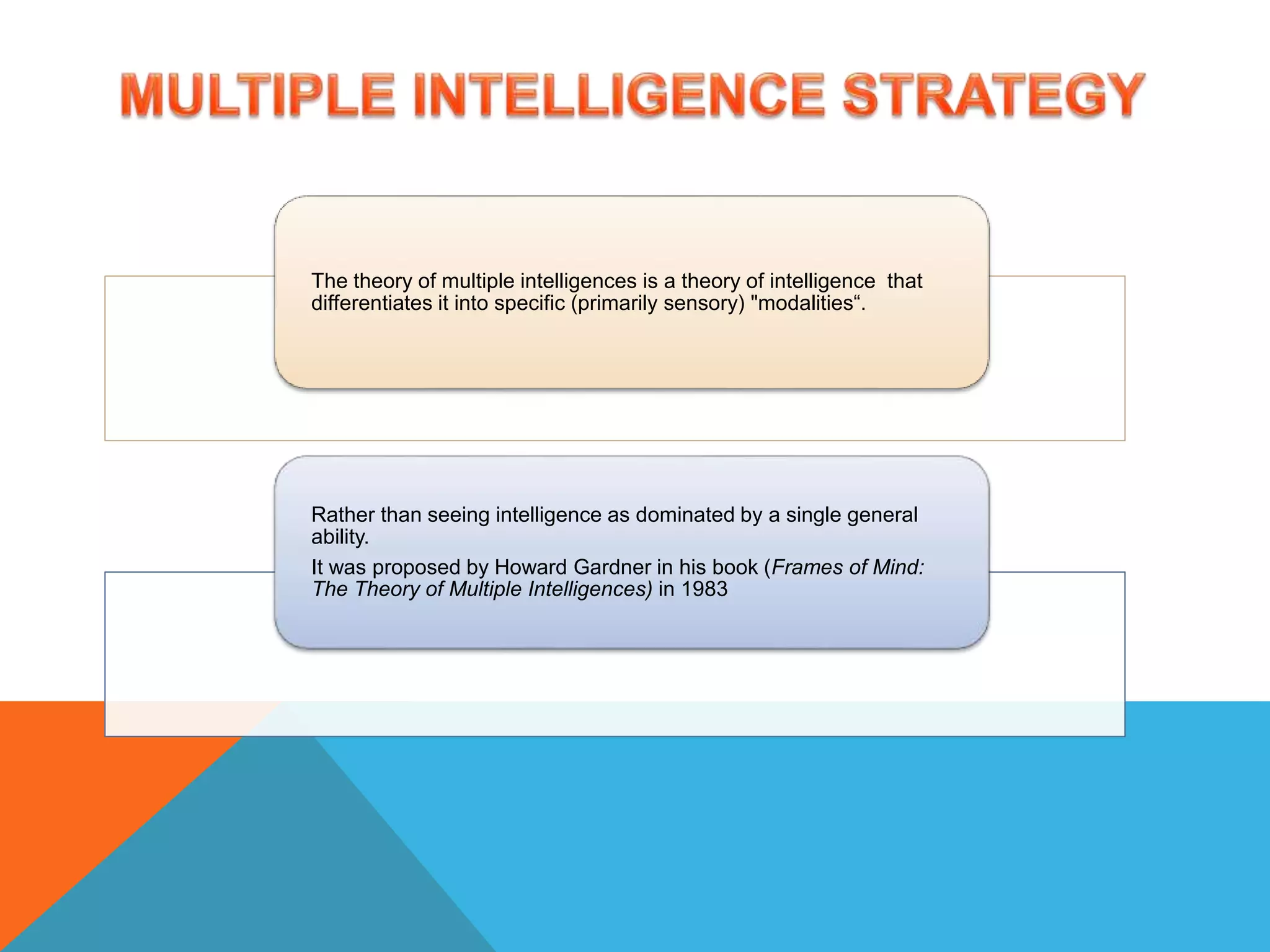 MULTIPLE INTELLIGENCE STRATEGY

The theory of multiple intelligences is a theory of intelligence that differentiates it into specific (primarily sensory) "modalities“.

Rather than seeing intelligence as dominated by a single general ability.

It was proposed by Howard Gardner in his book (Frames of Mind: The Theory of Multiple Intelligences) in 1983